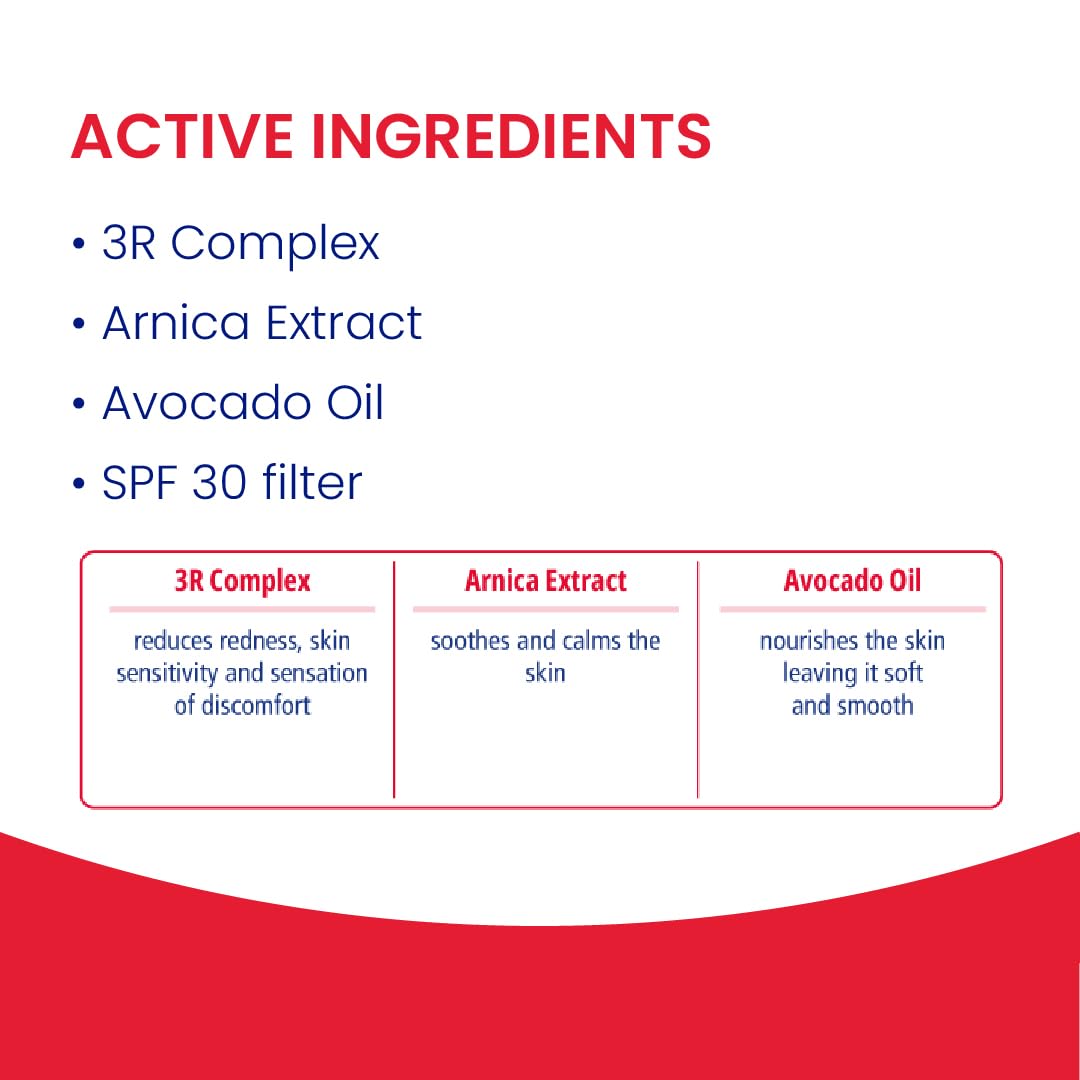 ACTIVE INGREDIENTS

• 3R Complex
• Arnica Extract
• Avocado Oil
• SPF 30 filter

| 3R Complex | Arnica Extract | Avocado Oil |
|---|---|---|
| reduces redness, skin sensitivity and sensation of discomfort | soothes and calms the skin | nourishes the skin leaving it soft and smooth |